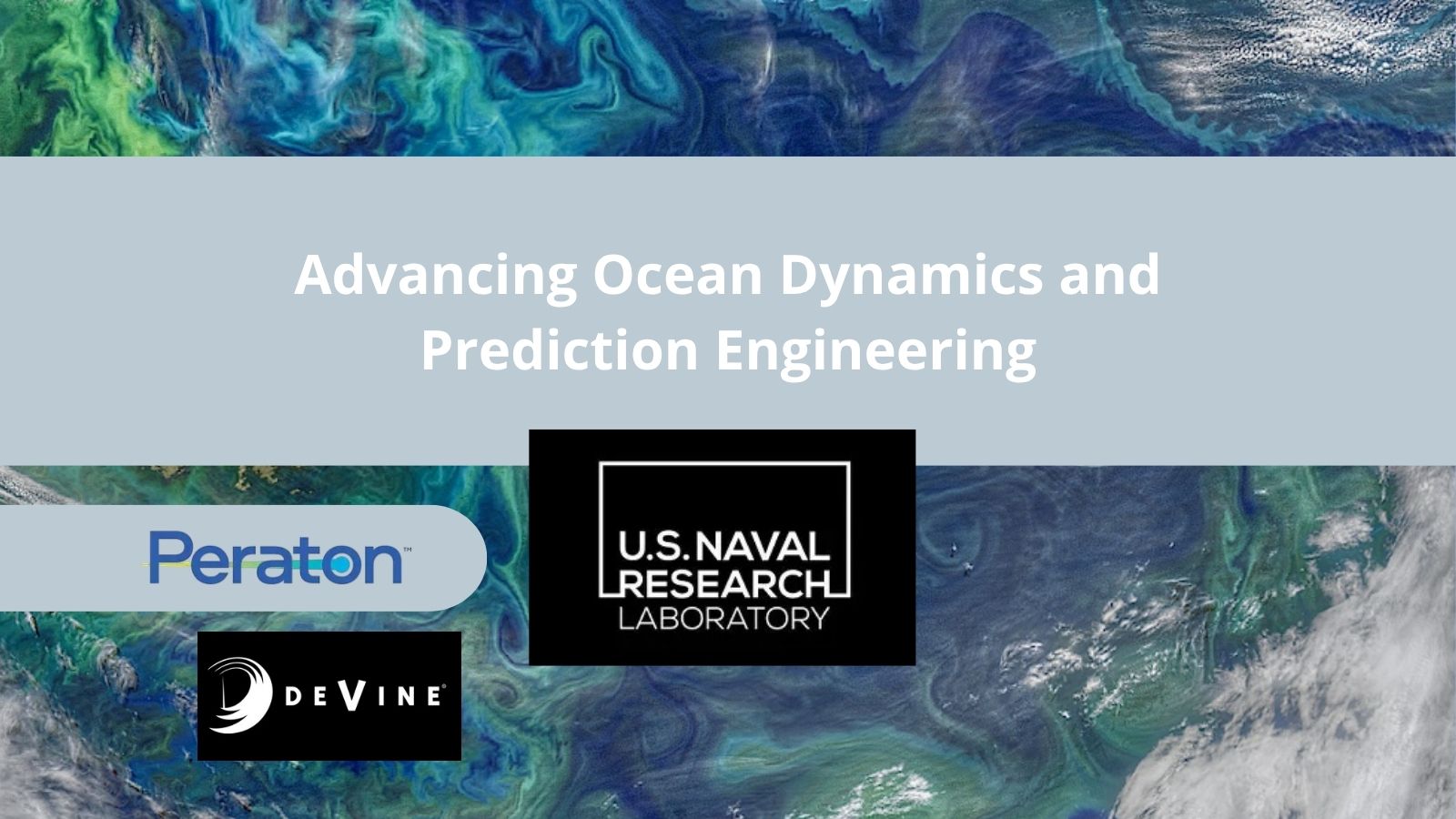 Advancing Ocean Dynamics and Prediction Engineering

Peraton™

U.S. NAVAL RESEARCH LABORATORY

DEVINE®